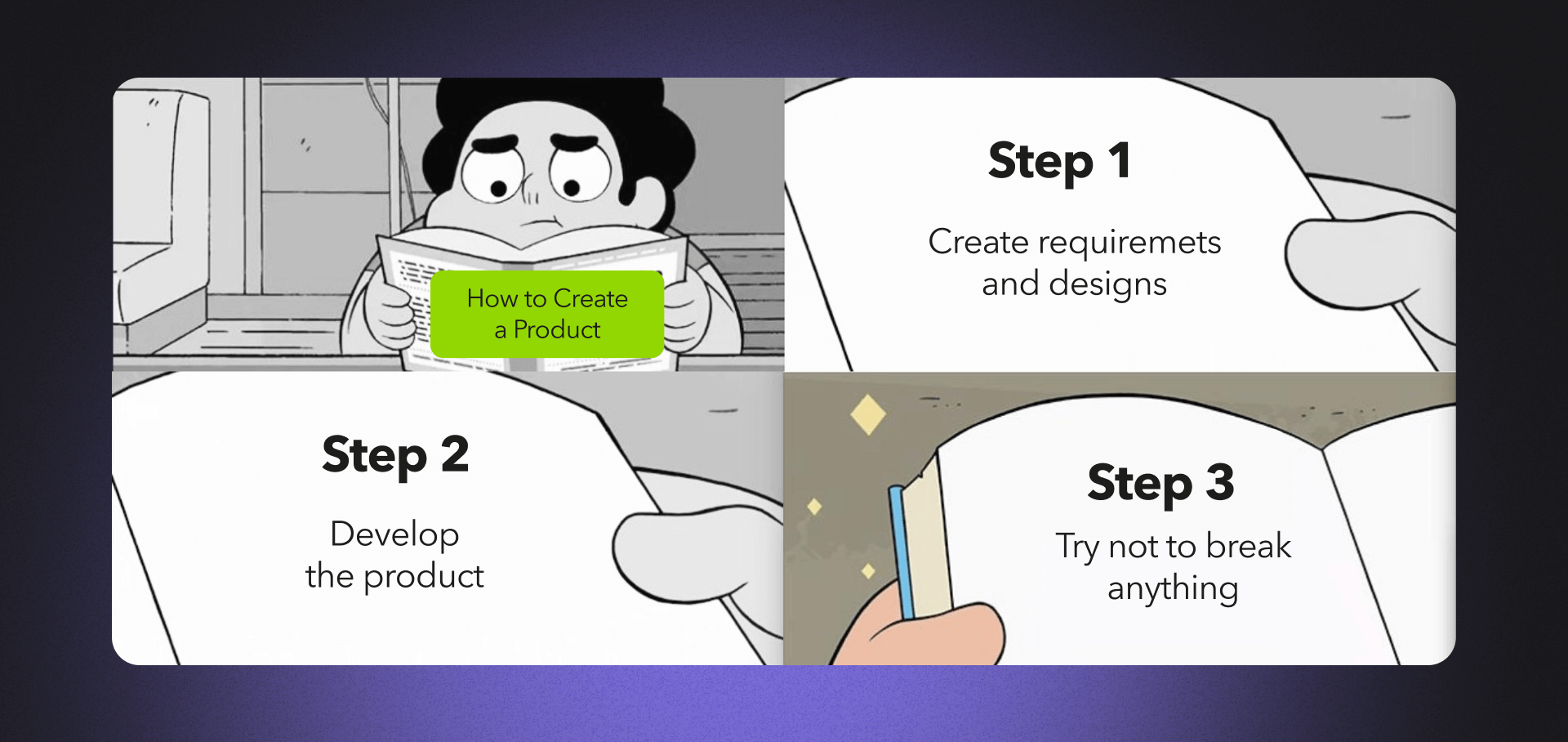 How to Create a Product

Step 1

Create requiremets and designs

Step 2

Develop the product

Step 3

Try not to break anything